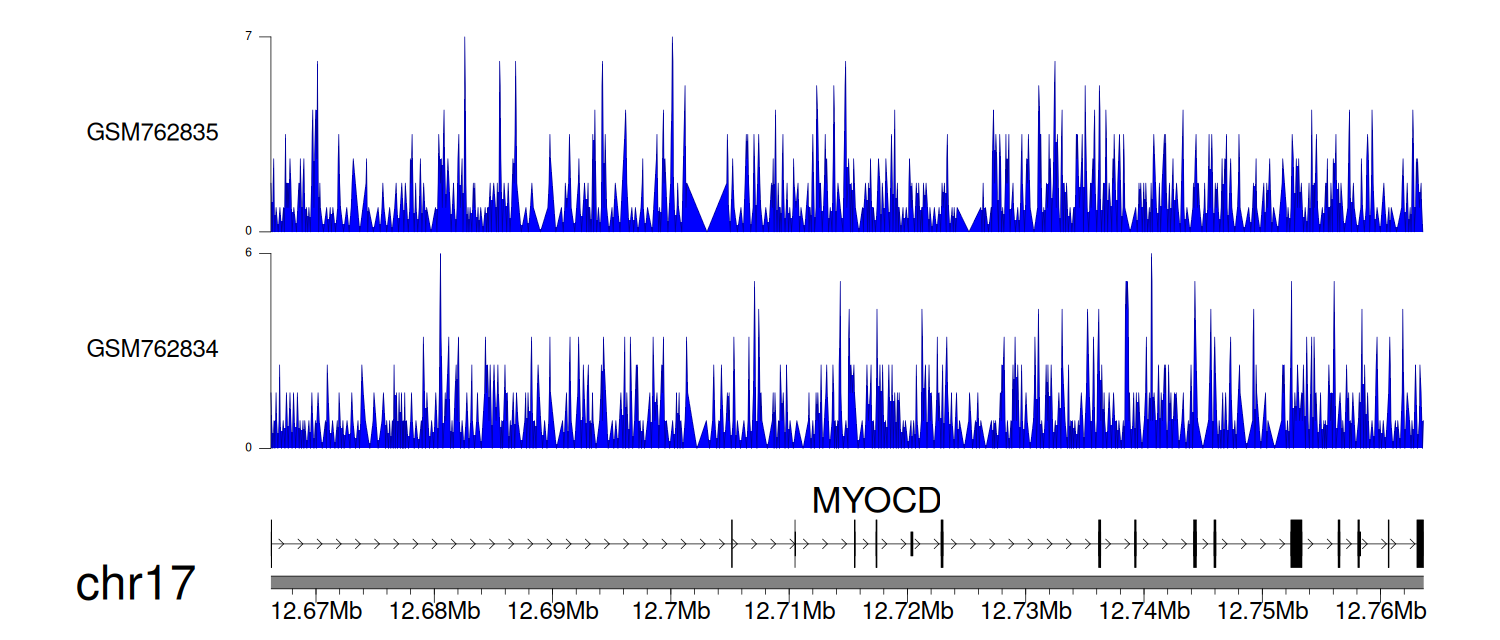 7

GSM762835

0

6

GSM762834

0

MYOCD

chr17

12.67Mb 12.68Mb 12.69Mb 12.7Mb 12.71Mb 12.72Mb 12.73Mb 12.74Mb 12.75Mb 12.76Mb